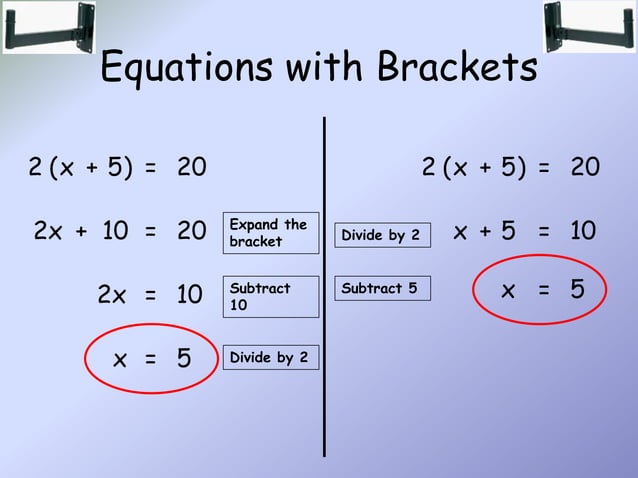 Equations with Brackets

$2(x + 5) = 20$

$2x + 10 = 20$

Expand the bracket

$2x = 10$

Subtract 10

$x = 5$

Divide by 2

$2(x + 5) = 20$

Divide by 2

$x + 5 = 10$

Subtract 5

$x = 5$